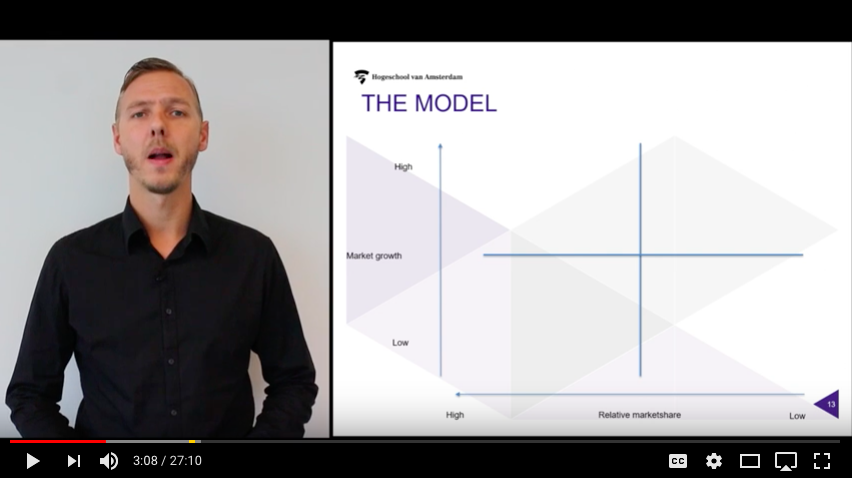 Hogeschool van Amsterdam

THE MODEL

High

Market growth

Low

High

Relative marketshare

Low

13

3:08 / 27:10

CC